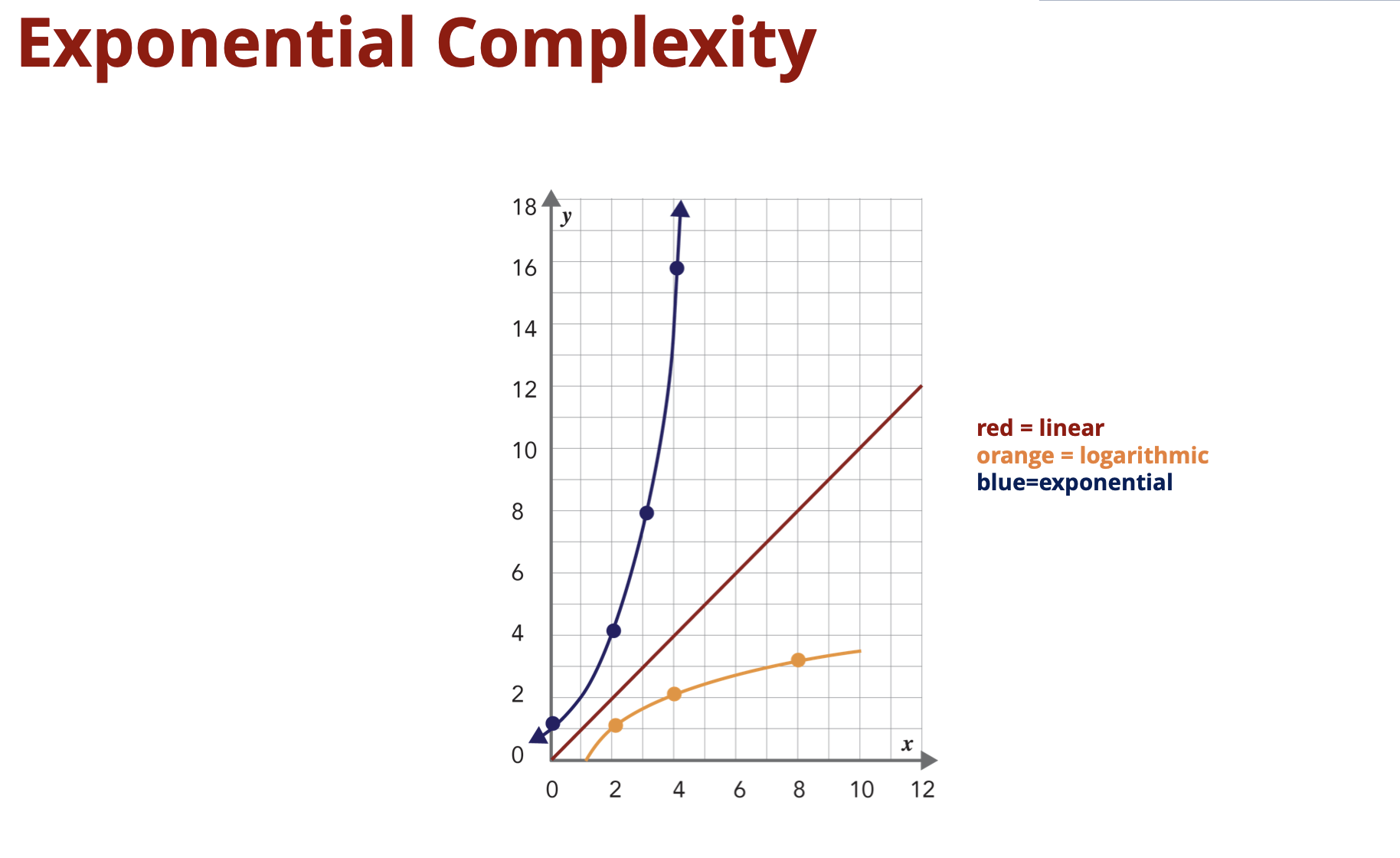 Exponential Complexity

18
16
14
12
10
8
6
4
2
0
y
x
0 2 4 6 8 10 12

red = linear
orange = logarithmic
blue=exponential